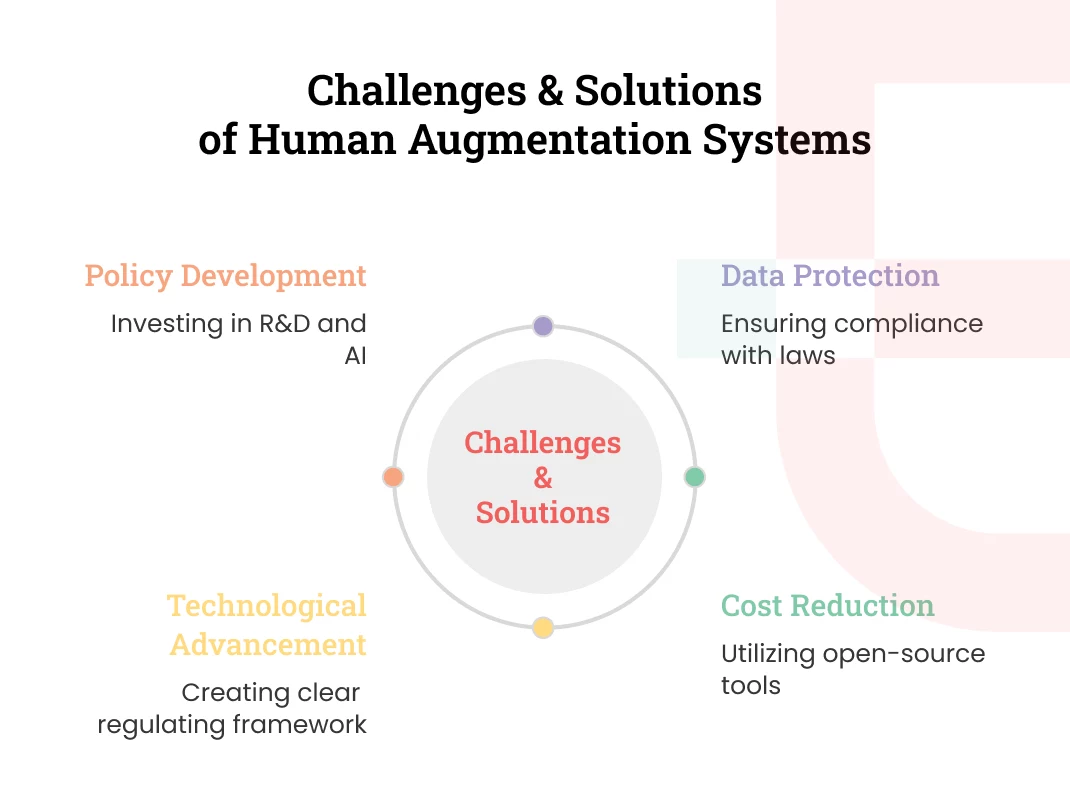 Challenges & Solutions
of Human Augmentation Systems

Policy Development

Investing in R&D and AI

Data Protection

Ensuring compliance with laws

Challenges
&
Solutions

Technological Advancement

Creating clear regulating framework

Cost Reduction

Utilizing open-source tools